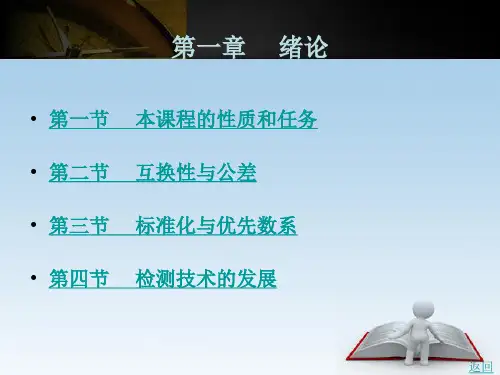 第一章　绪论

• 第一节　本课程的性质和任务

• 第二节　互换性与公差

• 第三节　标准化与优先数系

• 第四节　检测技术的发展

返回